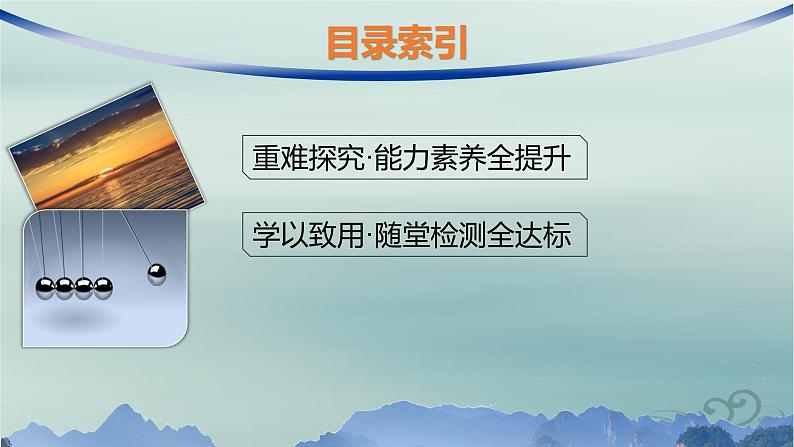 目录索引

重难探究·能力素养全提升

学以致用·随堂检测全达标